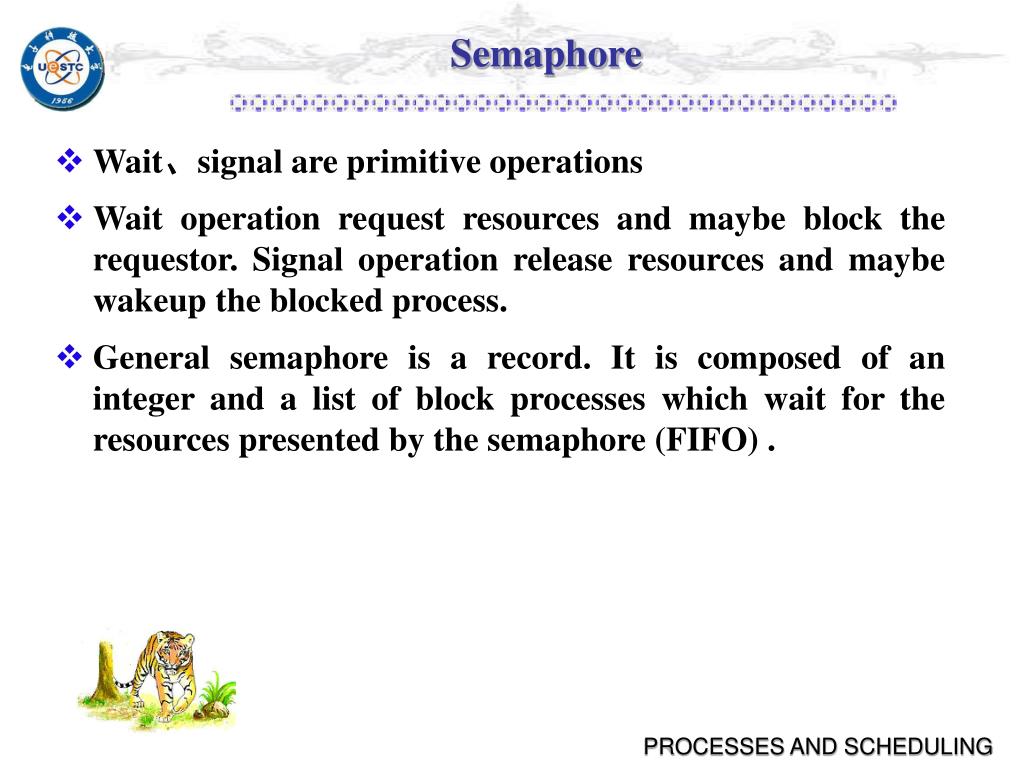 UESTC
1956

Semaphore

❖ Wait、signal are primitive operations

❖ Wait operation request resources and maybe block the requestor. Signal operation release resources and maybe wakeup the blocked process.

❖ General semaphore is a record. It is composed of an integer and a list of block processes which wait for the resources presented by the semaphore (FIFO) .

PROCESSES AND SCHEDULING